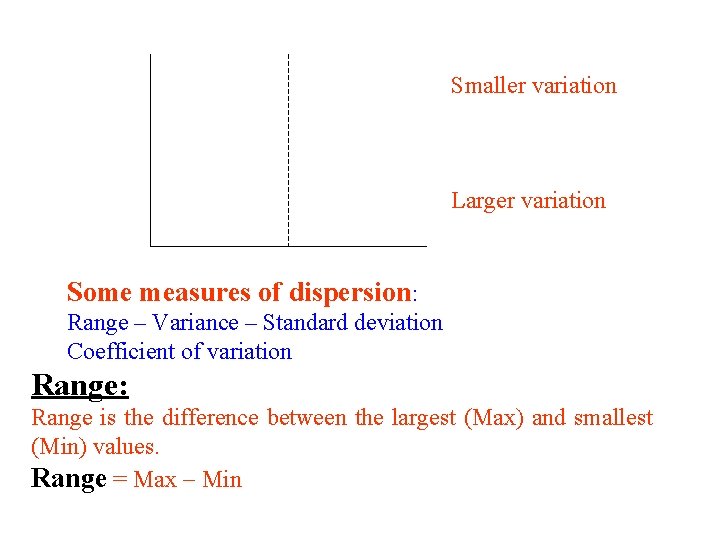 Smaller variation

Larger variation

Some measures of dispersion:
Range – Variance – Standard deviation
Coefficient of variation

Range:
Range is the difference between the largest (Max) and smallest (Min) values.

Range = Max – Min